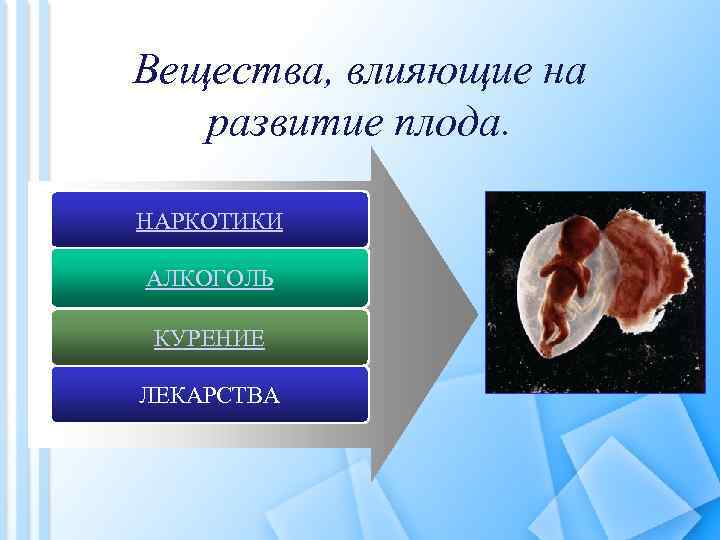 Вещества, влияющие на развитие плода.

НАРКОТИКИ

АЛКОГОЛЬ

КУРЕНИЕ

ЛЕКАРСТВА